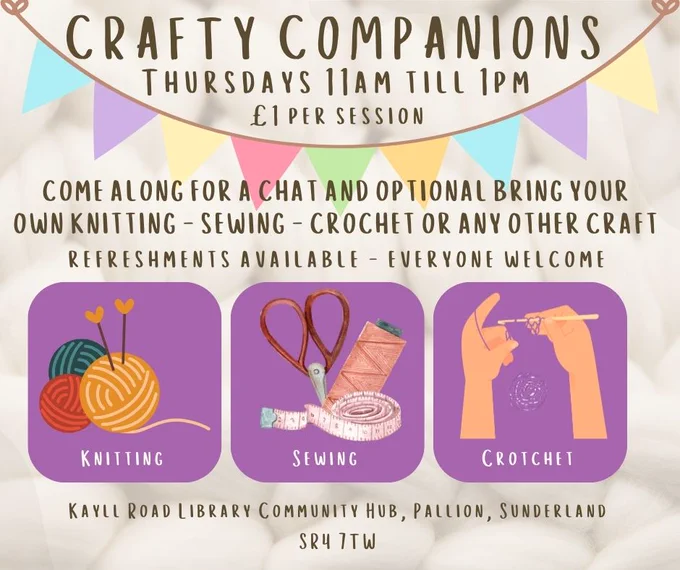 CRAFTY COMPANIONS
THURSDAYS 11AM TILL 1PM
£1 PER SESSION

COME ALONG FOR A CHAT AND OPTIONAL BRING YOUR OWN KNITTING - SEWING - CROCHET OR ANY OTHER CRAFT

REFRESHMENTS AVAILABLE - EVERYONE WELCOME

KNITTING

SEWING

CROTCHET

KAYLL ROAD LIBRARY COMMUNITY HUB, PALLION, SUNDERLAND
SR4 7TW